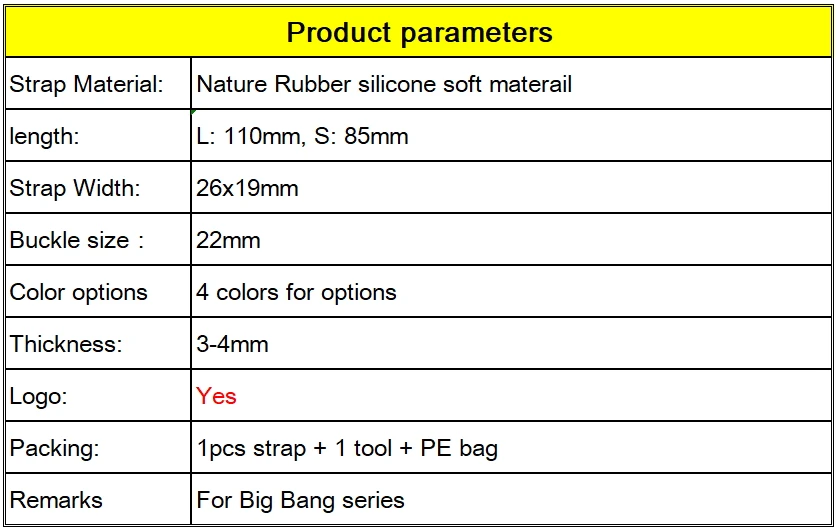 | Product parameters | |
|---|---|
| Strap Material: | Nature Rubber silicone soft materail |
| length: | L: 110mm, S: 85mm |
| Strap Width: | 26x19mm |
| Buckle size： | 22mm |
| Color options | 4 colors for options |
| Thickness: | 3-4mm |
| Logo: | Yes |
| Packing: | 1pcs strap + 1 tool + PE bag |
| Remarks | For Big Bang series |